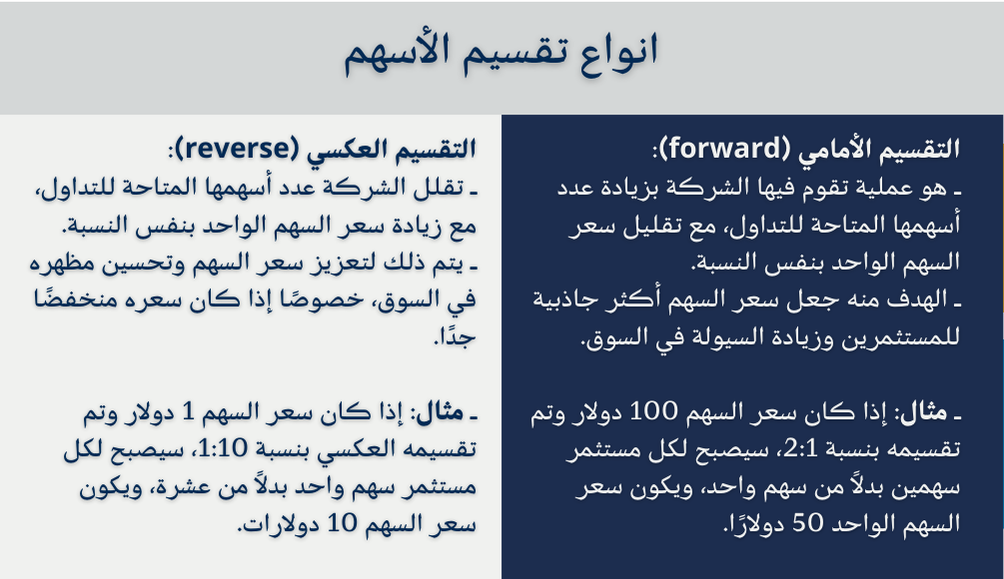 انواع تقسيم الأسهم

التقسيم الأمامي (forward):
ـ هو عملية تقوم فيها الشركة بزيادة عدد أسهمها المتاحة للتداول، مع تقليل سعر السهم الواحد بنفس النسبة.
ـ الهدف منه جعل سعر السهم أكثر جاذبية للمستثمرين وزيادة السيولة في السوق.

ـ مثال: إذا كان سعر السهم 100 دولار وتم تقسيمه بنسبة 2:1، سيصبح لكل مستثمر سهمين بدلاً من سهم واحد، ويكون سعر السهم الواحد 50 دولارًا.

التقسيم العكسي (reverse):
ـ تقلل الشركة عدد أسهمها المتاحة للتداول، مع زيادة سعر السهم الواحد بنفس النسبة.
ـ يتم ذلك لتعزيز سعر السهم وتحسين مظهره في السوق، خصوصًا إذا كان سعره منخفضًا جدًا.

ـ مثال: إذا كان سعر السهم 1 دولار وتم تقسيمه العكسي بنسبة 1:10، سيصبح لكل مستثمر سهم واحد بدلاً من عشرة، ويكون سعر السهم 10 دولارات.